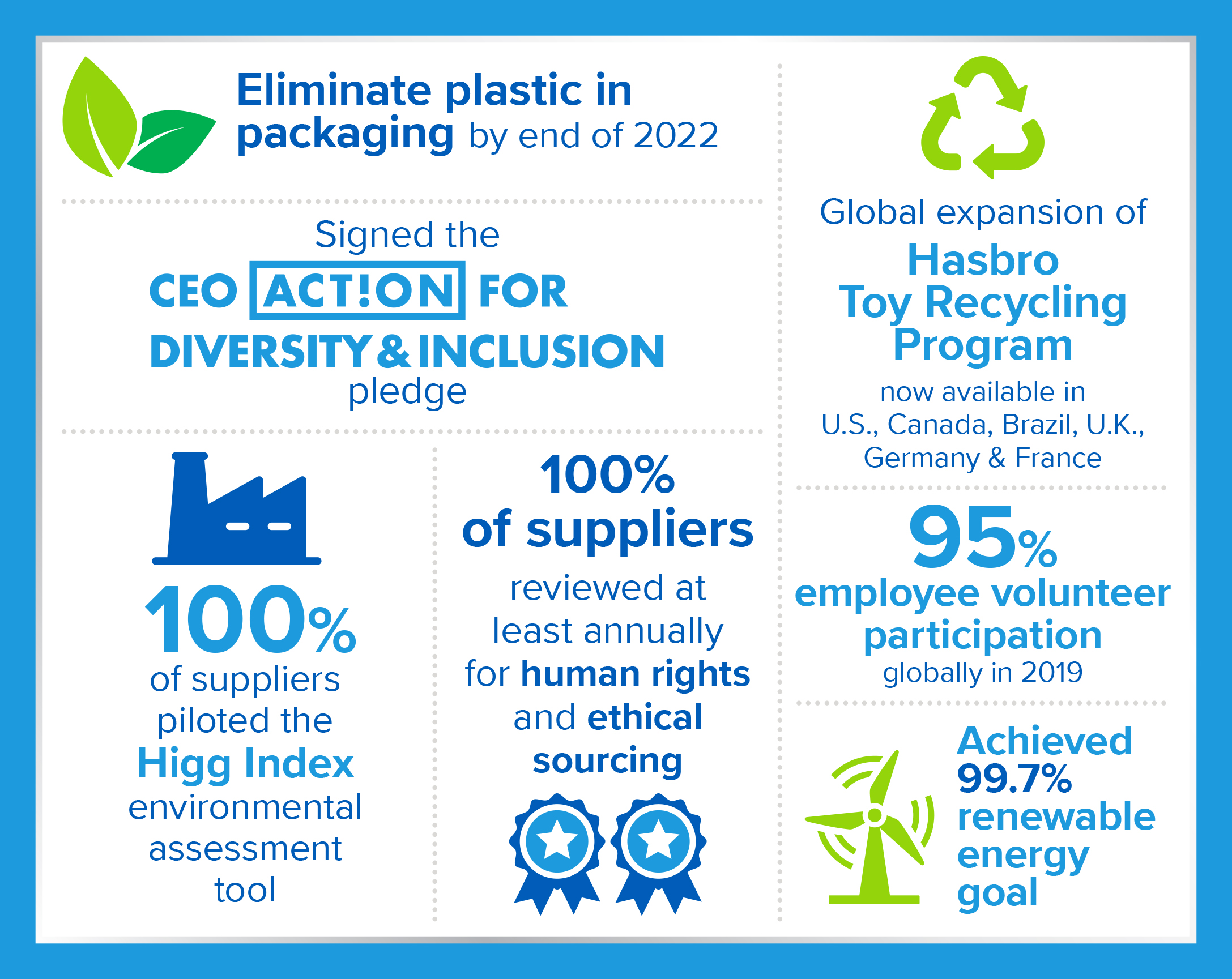 Eliminate plastic in packaging by end of 2022

Signed the CEO ACT!ON FOR DIVERSITY & INCLUSION pledge

100% of suppliers piloted the Higg Index environmental assessment tool

100% of suppliers reviewed at least annually for human rights and ethical sourcing

Global expansion of Hasbro Toy Recycling Program now available in U.S., Canada, Brazil, U.K., Germany & France

95% employee volunteer participation globally in 2019

Achieved 99.7% renewable energy goal